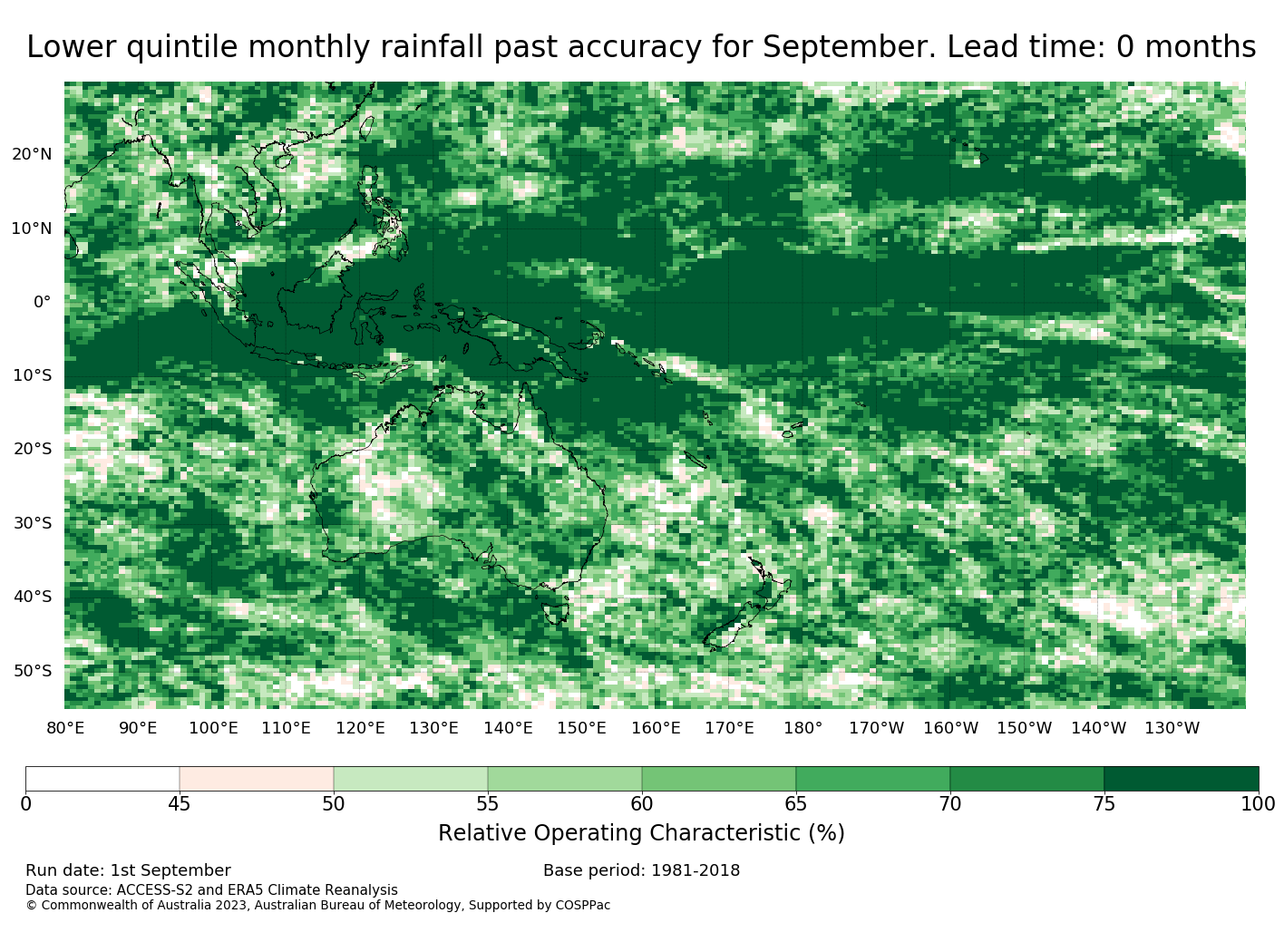 Lower quintile monthly rainfall past accuracy for September. Lead time: 0 months

20°N
10°N
0°
10°S
20°S
30°S
40°S
50°S

80°E 90°E 100°E 110°E 120°E 130°E 140°E 150°E 160°E 170°E 180° 170°W 160°W 150°W 140°W 130°W

0 45 50 55 60 65 70 75 100

Relative Operating Characteristic (%)

Run date: 1st September

Base period: 1981-2018

Data source: ACCESS-S2 and ERA5 Climate Reanalysis
© Commonwealth of Australia 2023, Australian Bureau of Meteorology, Supported by COSPPac